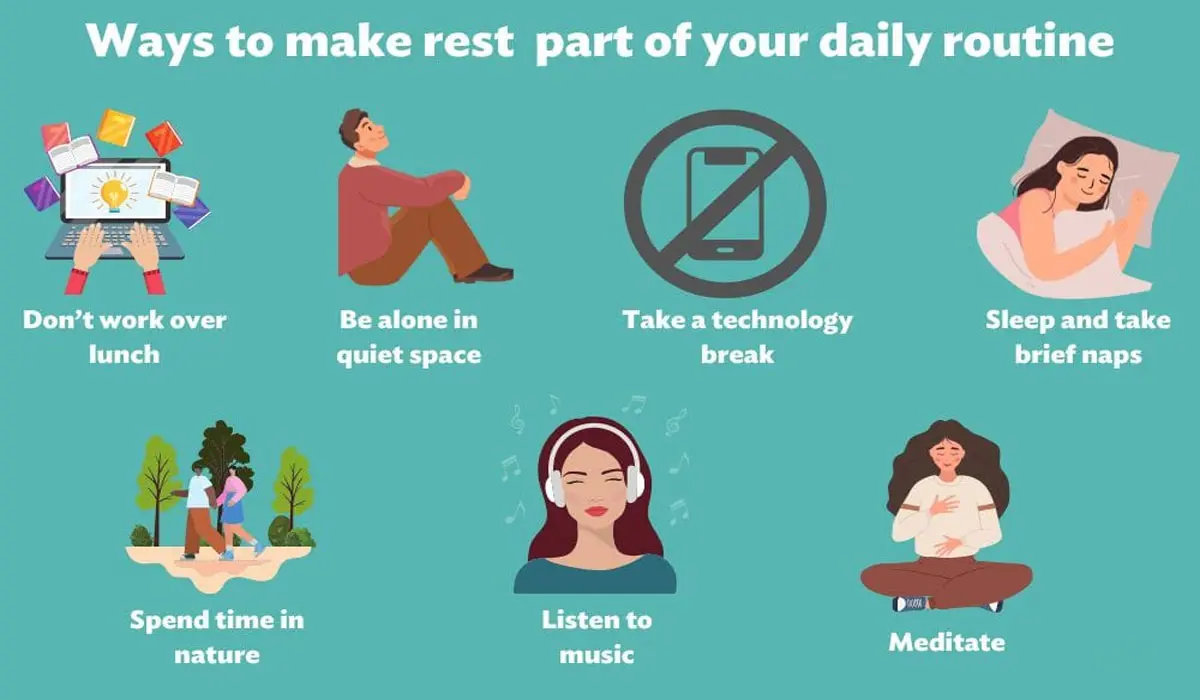 Ways to make rest  part of your daily routine

Don't work over lunch

Be alone in quiet space

Take a technology break

Sleep and take brief naps

Spend time in nature

Listen to music

Meditate